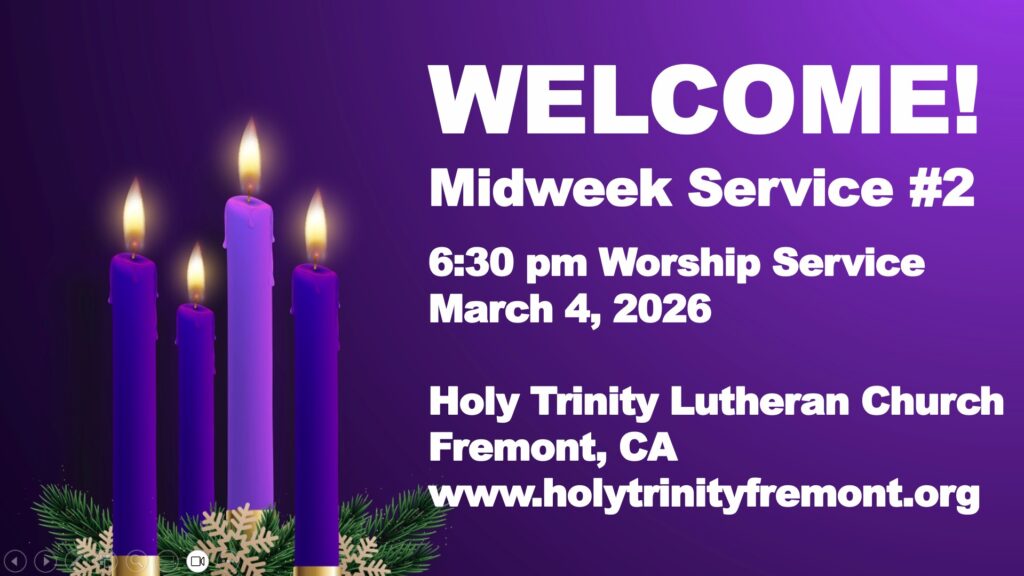 WELCOME!
Midweek Service #2

6:30 pm Worship Service
March 4, 2026

Holy Trinity Lutheran Church
Fremont, CA
www.holytrinityfremont.org